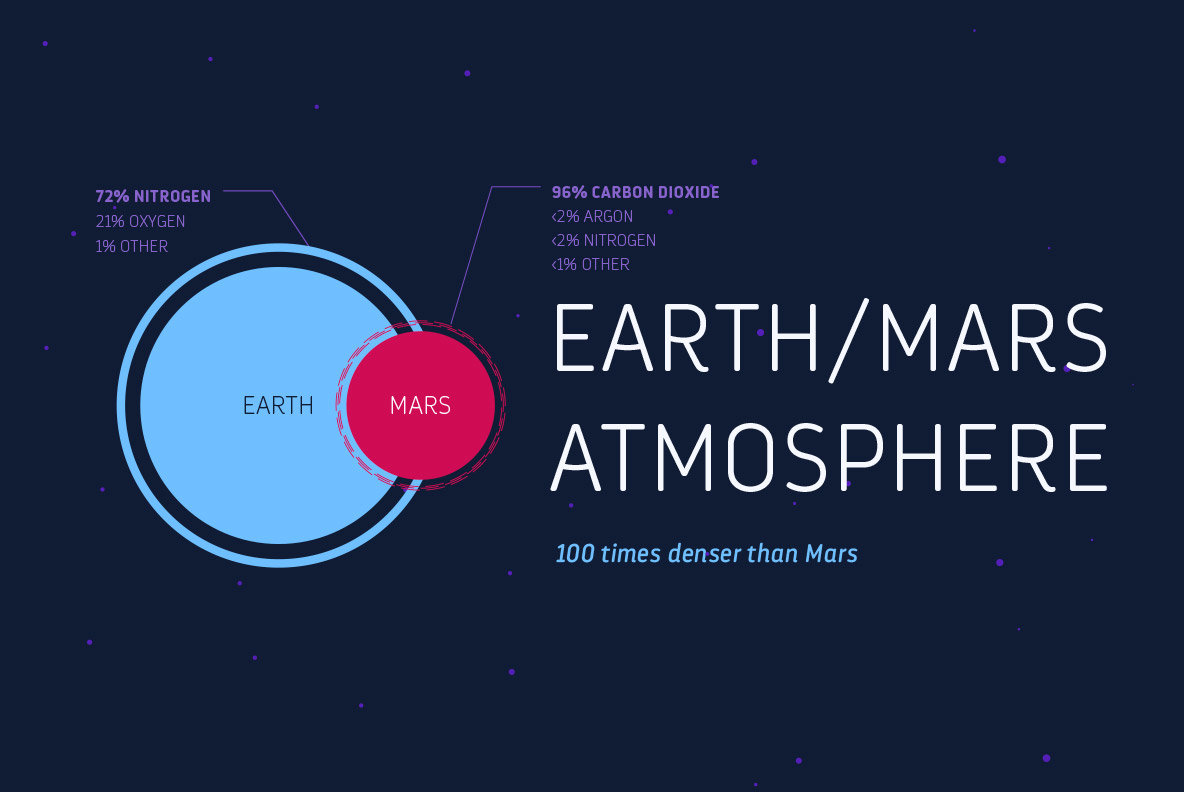 72% NITROGEN
21% OXYGEN
1% OTHER

96% CARBON DIOXIDE
<2% ARGON
<2% NITROGEN
<1% OTHER

EARTH

MARS

EARTH/MARS ATMOSPHERE

100 times denser than Mars